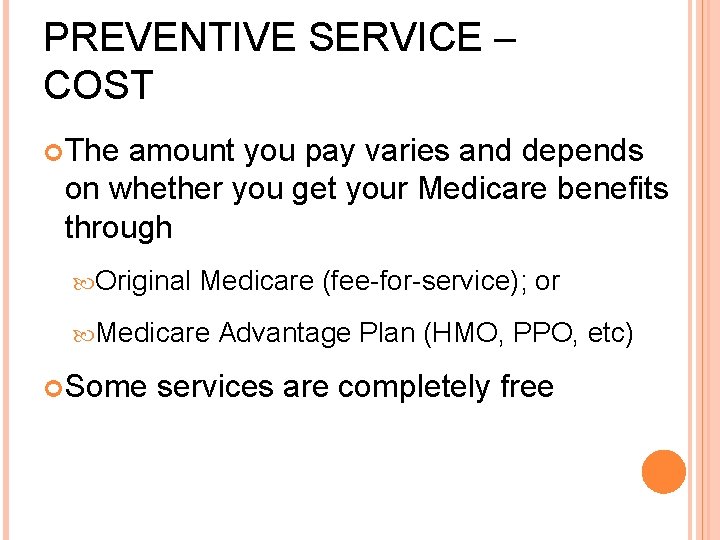 PREVENTIVE SERVICE – COST

The amount you pay varies and depends on whether you get your Medicare benefits through

Original Medicare (fee-for-service); or

Medicare Advantage Plan (HMO, PPO, etc)

Some services are completely free